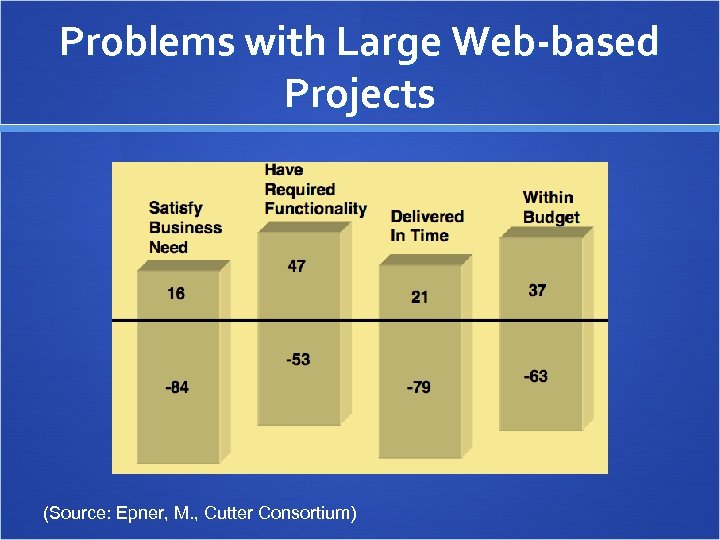 Problems with Large Web-based Projects

Satisfy Business Need

16

-84

Have Required Functionality

47

-53

Delivered In Time

21

-79

Within Budget

37

-63

(Source: Epner, M., Cutter Consortium)